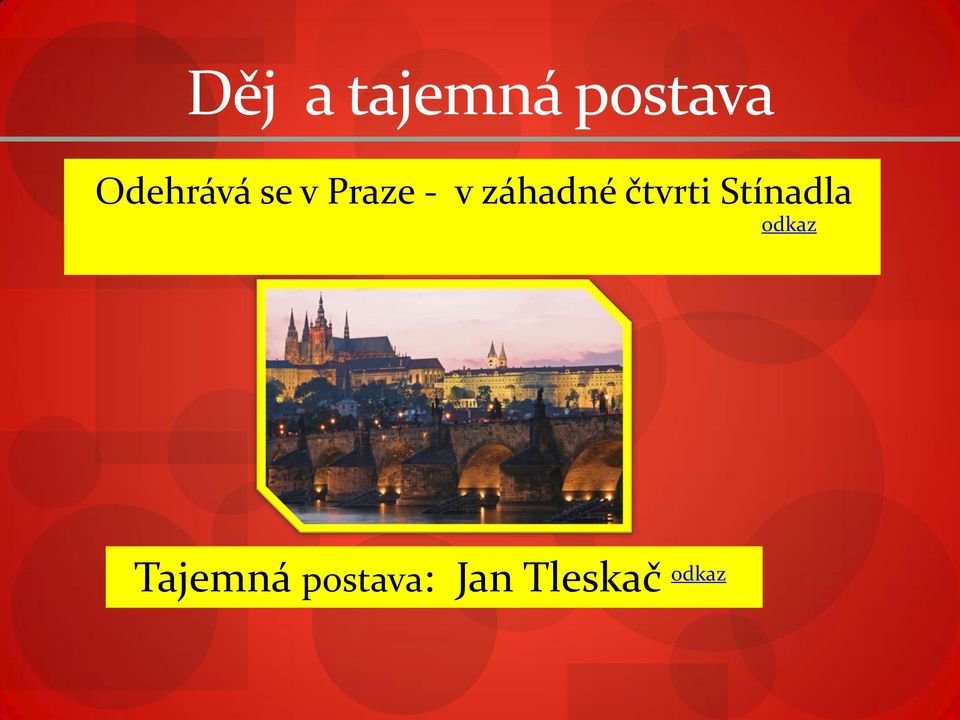 Děj a tajemná postava

Odehrává se v Praze - v záhadné čtvrti Stínadla odkaz

Tajemná postava: Jan Tleskač odkaz